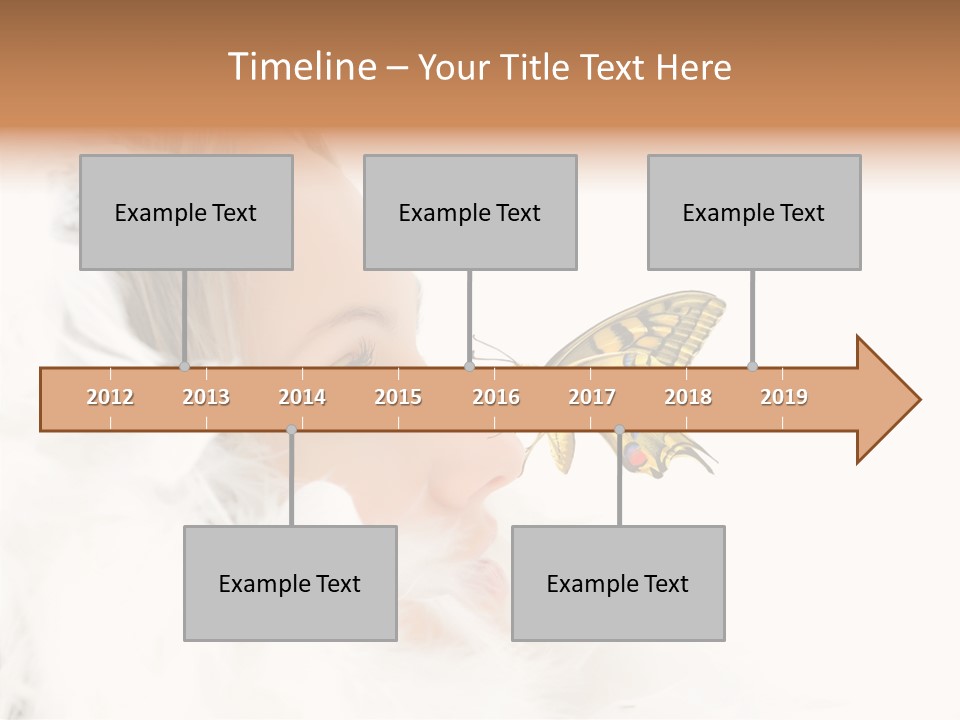 Timeline – Your Title Text Here

Example Text

Example Text

Example Text

2012 2013 2014 2015 2016 2017 2018 2019

Example Text

Example Text